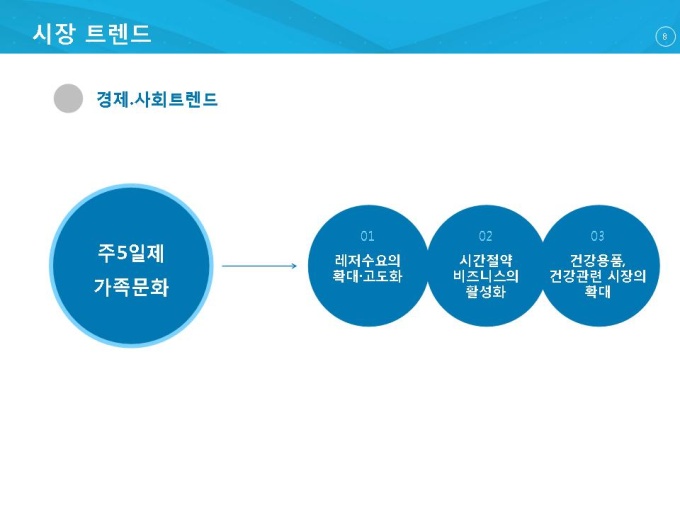 시장 트렌드

8

경제.사회트렌드

주5일제
가족문화

01
레저수요의
확대·고도화

02
시간절약
비즈니스의
활성화

03
건강용품,
건강관련 시장의
확대